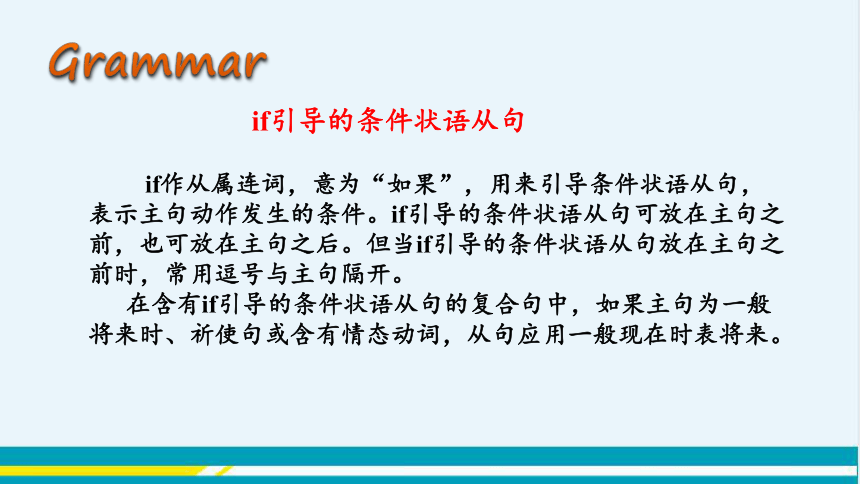 Grammar

if引导的条件状语从句

if作从属连词，意为“如果”，用来引导条件状语从句，表示主句动作发生的条件。if引导的条件状语从句可放在主句之前，也可放在主句之后。但当if引导的条件状语从句放在主句之前时，常用逗号与主句隔开。

在含有if引导的条件状语从句的复合句中，如果主句为一般将来时、祈使句或含有情态动词，从句应用一般现在时表将来。